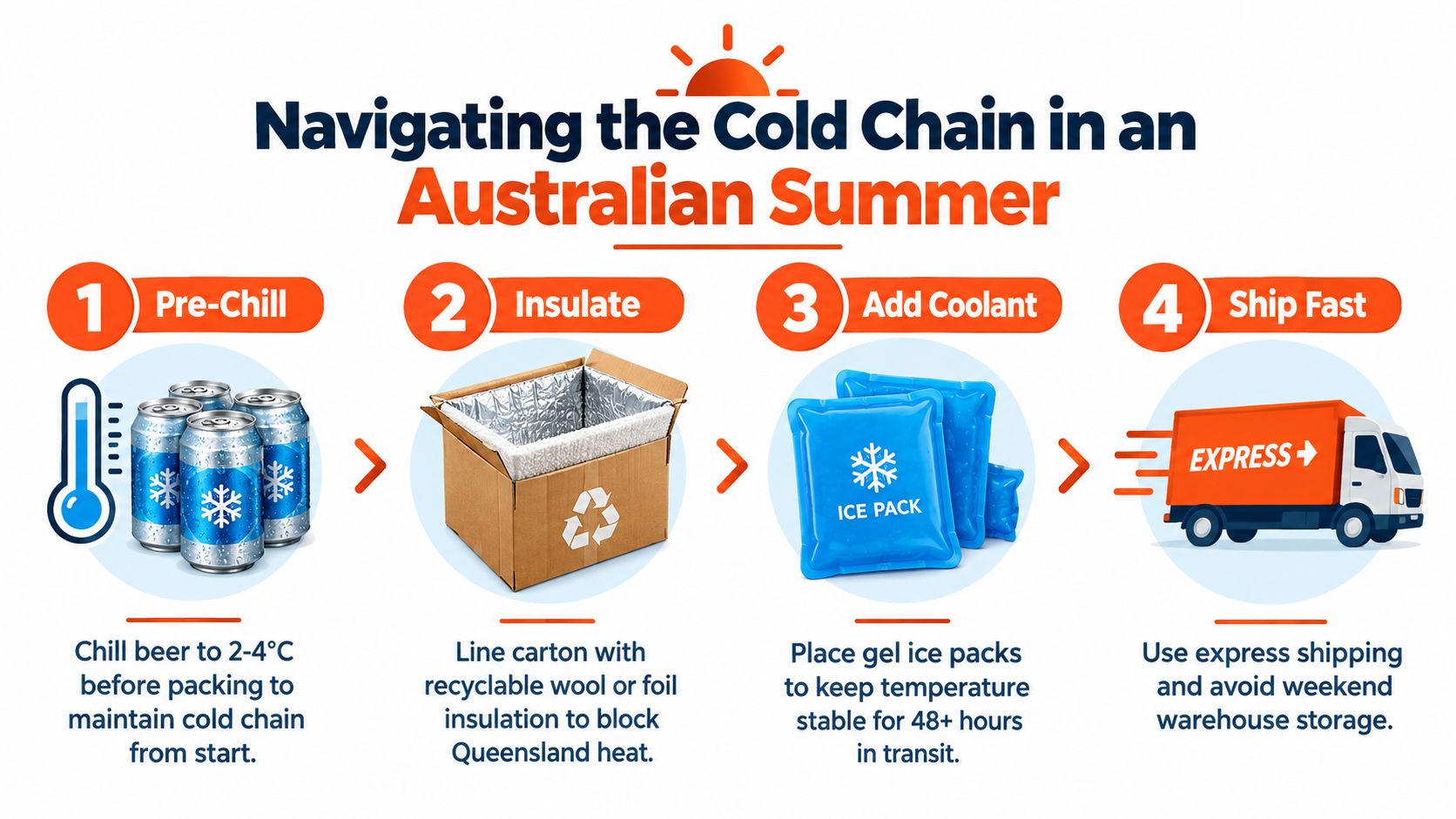 Navigating the Cold Chain in an Australian Summer

1 Pre-Chill

Chill beer to 2-4°C before packing to maintain cold chain from start.

2 Insulate

Line carton with recyclable wool or foil insulation to block Queensland heat.

3 Add Coolant

ICE PACK

Place gel ice packs to keep temperature stable for 48+ hours in transit.

4 Ship Fast

EXPRESS

Use express shipping and avoid weekend warehouse storage.